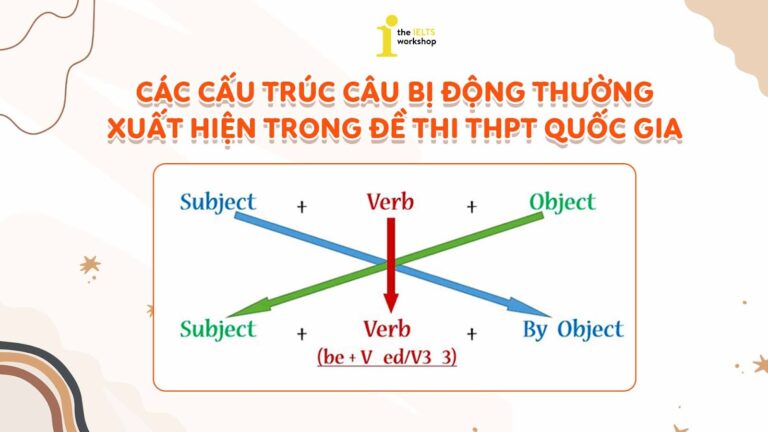 the IELTS workshop

CÁC CẤU TRÚC CÂU BỊ ĐỘNG THƯỜNG XUẤT HIỆN TRONG ĐỀ THI THPT QUỐC GIA

Subject + Verb + Object

Subject + Verb + By Object

(be + V ed/V3 3)